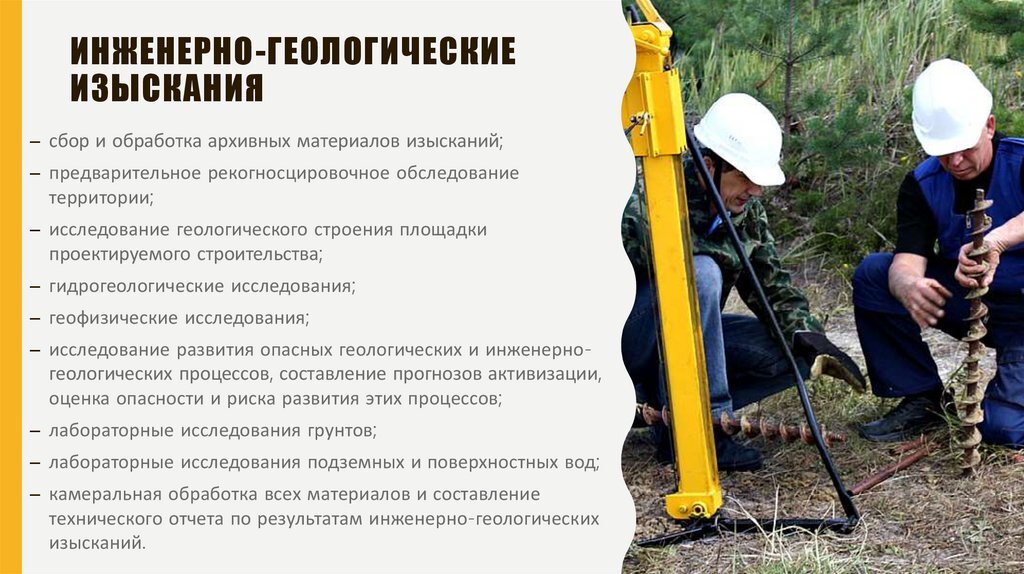 ИНЖЕНЕРНО-ГЕОЛОГИЧЕСКИЕ ИЗЫСКАНИЯ

– сбор и обработка архивных материалов изысканий;

– предварительное рекогносцировочное обследование территории;

– исследование геологического строения площадки проектируемого строительства;

– гидрогеологические исследования;

– геофизические исследования;

– исследование развития опасных геологических и инженерно-геологических процессов, составление прогнозов активизации, оценка опасности и риска развития этих процессов;

– лабораторные исследования грунтов;

– лабораторные исследования подземных и поверхностных вод;

– камеральная обработка всех материалов и составление технического отчета по результатам инженерно-геологических изысканий.